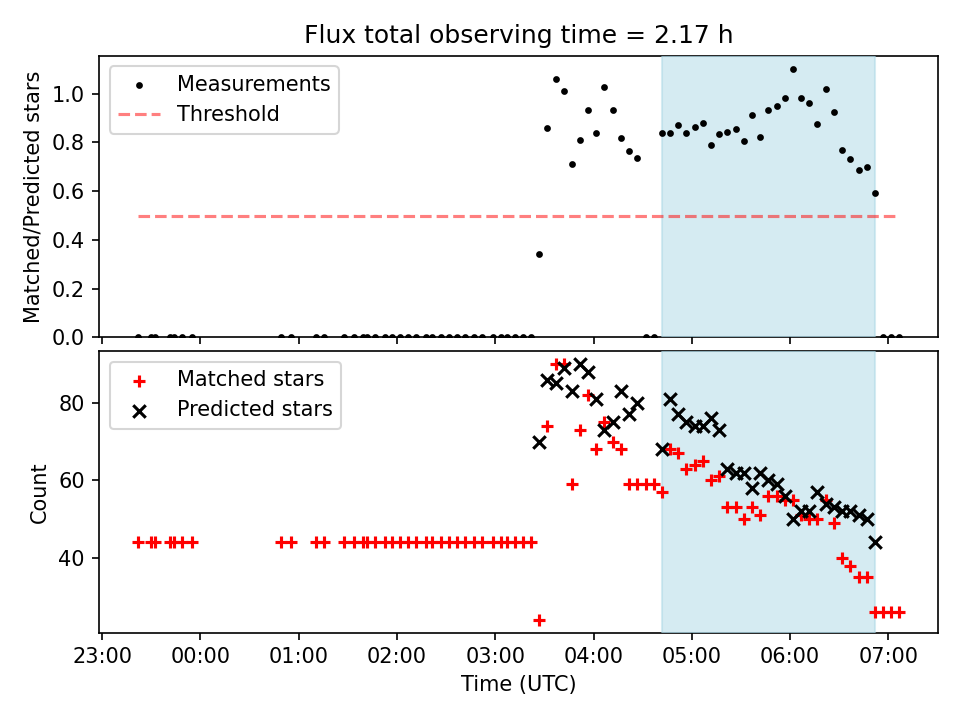 Flux total observing time = 2.17 h

Measurements
Threshold

Matched/Predicted stars

1.0
0.8
0.6
0.4
0.2
0.0

Matched stars
Predicted stars

Count

80
60
40

23:00
00:00
01:00
02:00
03:00
04:00
05:00
06:00
07:00

Time (UTC)